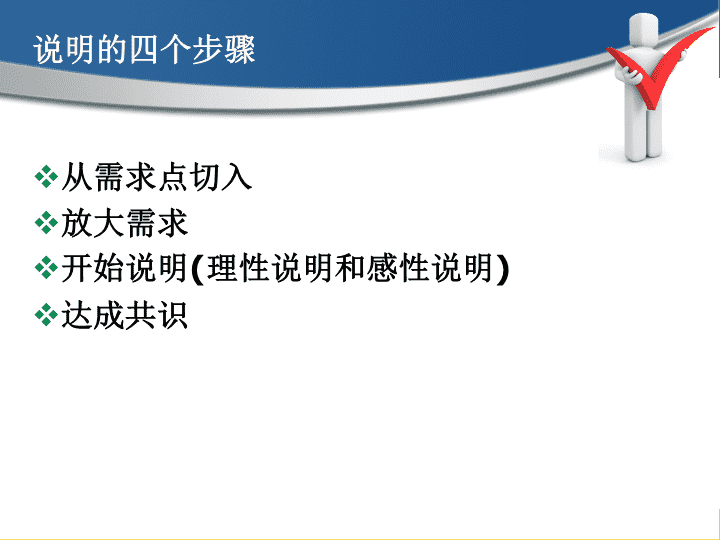 说明的四个步骤

❖从需求点切入
❖放大需求
❖开始说明(理性说明和感性说明)
❖达成共识